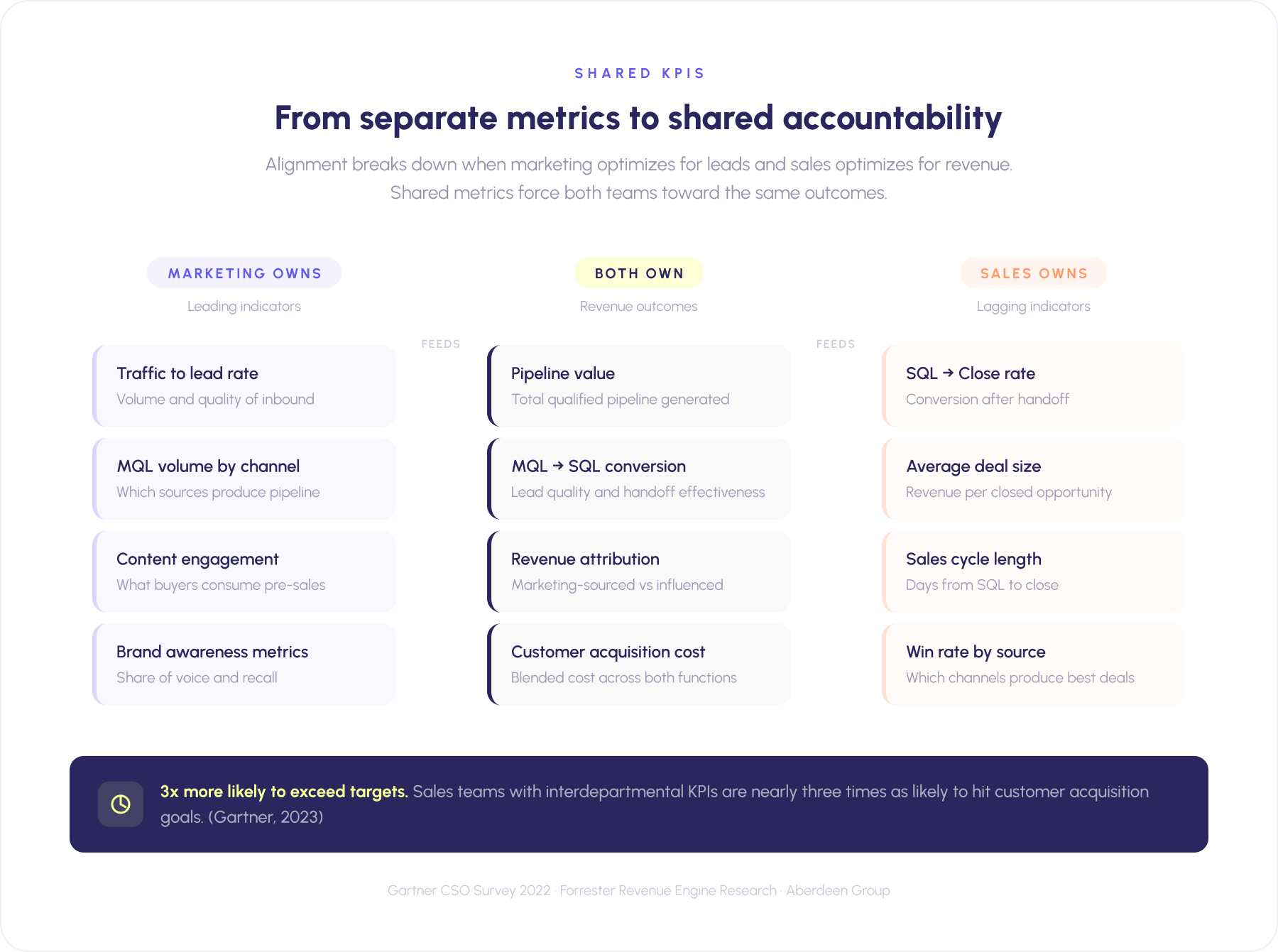 SHARED KPIS

From separate metrics to shared accountability

Alignment breaks down when marketing optimizes for leads and sales optimizes for revenue. Shared metrics force both teams toward the same outcomes.

MARKETING OWNS
Leading indicators

Traffic to lead rate
Volume and quality of inbound

MQL volume by channel
Which sources produce pipeline

Content engagement
What buyers consume pre-sales

Brand awareness metrics
Share of voice and recall

FEEDS

BOTH OWN
Revenue outcomes

Pipeline value
Total qualified pipeline generated

MQL → SQL conversion
Lead quality and handoff effectiveness

Revenue attribution
Marketing-sourced vs influenced

Customer acquisition cost
Blended cost across both functions

FEEDS

SALES OWNS
Lagging indicators

SQL → Close rate
Conversion after handoff

Average deal size
Revenue per closed opportunity

Sales cycle length
Days from SQL to close

Win rate by source
Which channels produce best deals

3x more likely to exceed targets. Sales teams with interdepartmental KPIs are nearly three times as likely to hit customer acquisition goals. (Gartner, 2023)

Gartner CSO Survey 2022 · Forrester Revenue Engine Research · Aberdeen Group